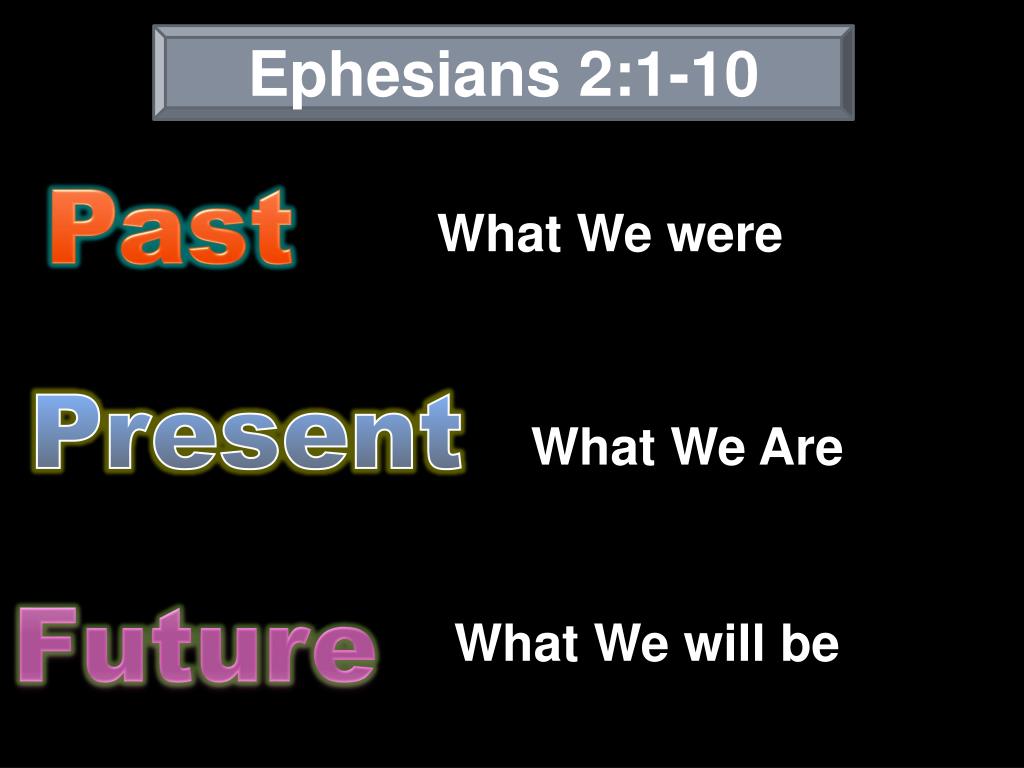 Ephesians 2:1-10

Past

What We were

Present

What We Are

Future

What We will be